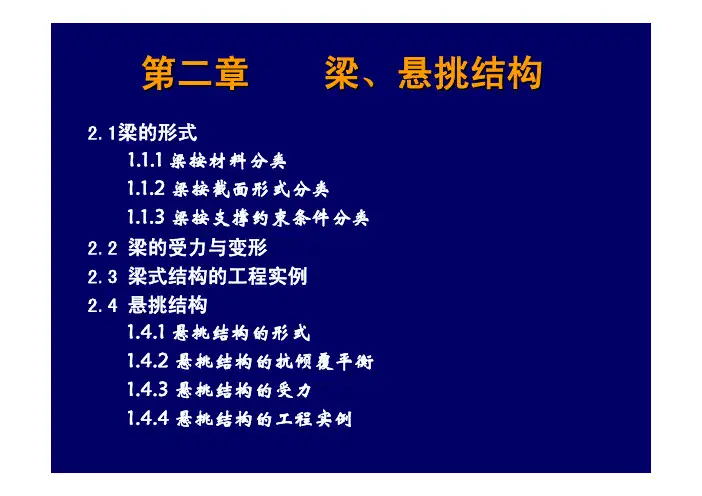 第二章　　梁、悬挑结构

2.1梁的形式

1.1.1 梁按材料分类

1.1.2 梁按截面形式分类

1.1.3 梁按支撑约束条件分类

2.2 梁的受力与变形

2.3 梁式结构的工程实例

2.4 悬挑结构

1.4.1 悬挑结构的形式

1.4.2 悬挑结构的抗倾覆平衡

1.4.3 悬挑结构的受力

1.4.4 悬挑结构的工程实例